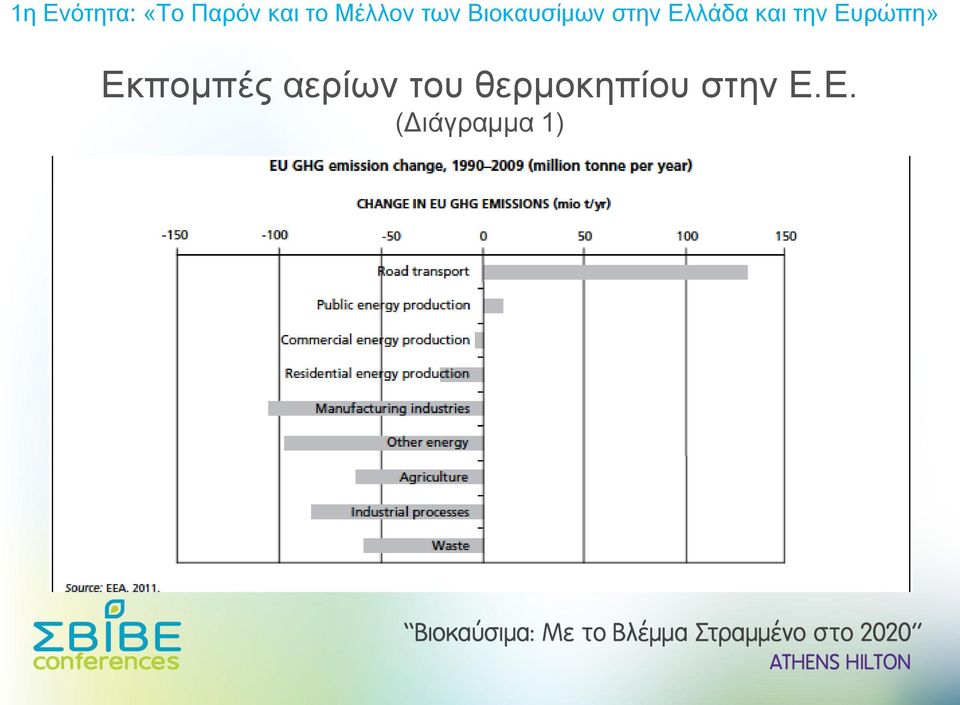 1η Ενότητα: «Το Παρόν και το Μέλλον των Βιοκαυσίμων στην Ελλάδα και την Ευρώπη»

Εκπομπές αερίων του θερμοκηπίου στην Ε.Ε.
(Διάγραμμα 1)

EU GHG emission change, 1990–2009 (million tonne per year)

CHANGE IN EU GHG EMISSIONS (mio t/yr)

-150 -100 -50 0 50 100 150

Road transport
Public energy production
Commercial energy production
Residential energy production
Manufacturing industries
Other energy
Agriculture
Industrial processes
Waste

Source: EEA, 2011.

ΣΒΙΒΕ conferences

"Βιοκαύσιμα: Με το Βλέμμα Στραμμένο στο 2020"
ATHENS HILTON